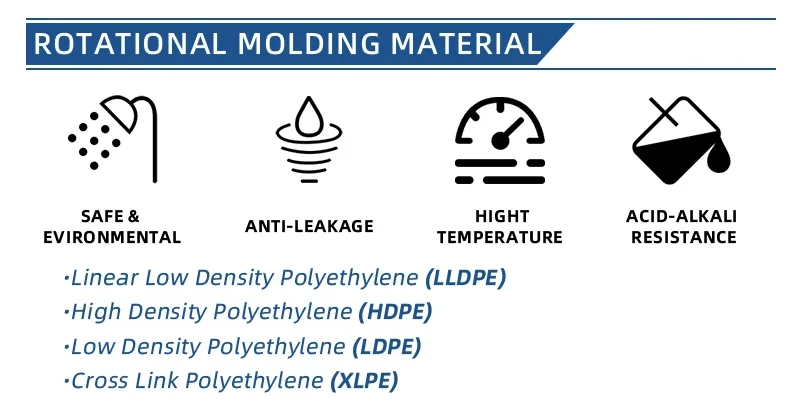 ROTATIONAL MOLDING MATERIAL

SAFE & EVIRONMENTAL

ANTI-LEAKAGE

HIGHT TEMPERATURE

ACID-ALKALI RESISTANCE

·Linear Low Density Polyethylene (LLDPE)
·High Density Polyethylene (HDPE)
·Low Density Polyethylene (LDPE)
·Cross Link Polyethylene (XLPE)